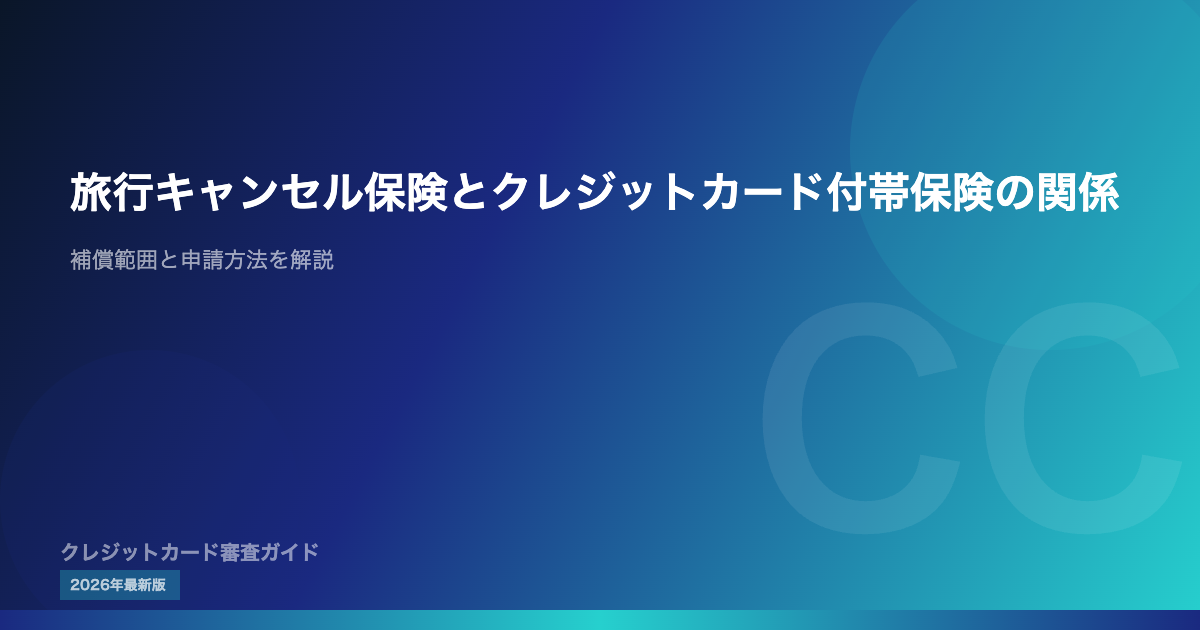 旅行キャンセル保険とクレジットカード付帯保険の関係

補償範囲と申請方法を解説

CC

クレジットカード審査ガイド

2026年最新版